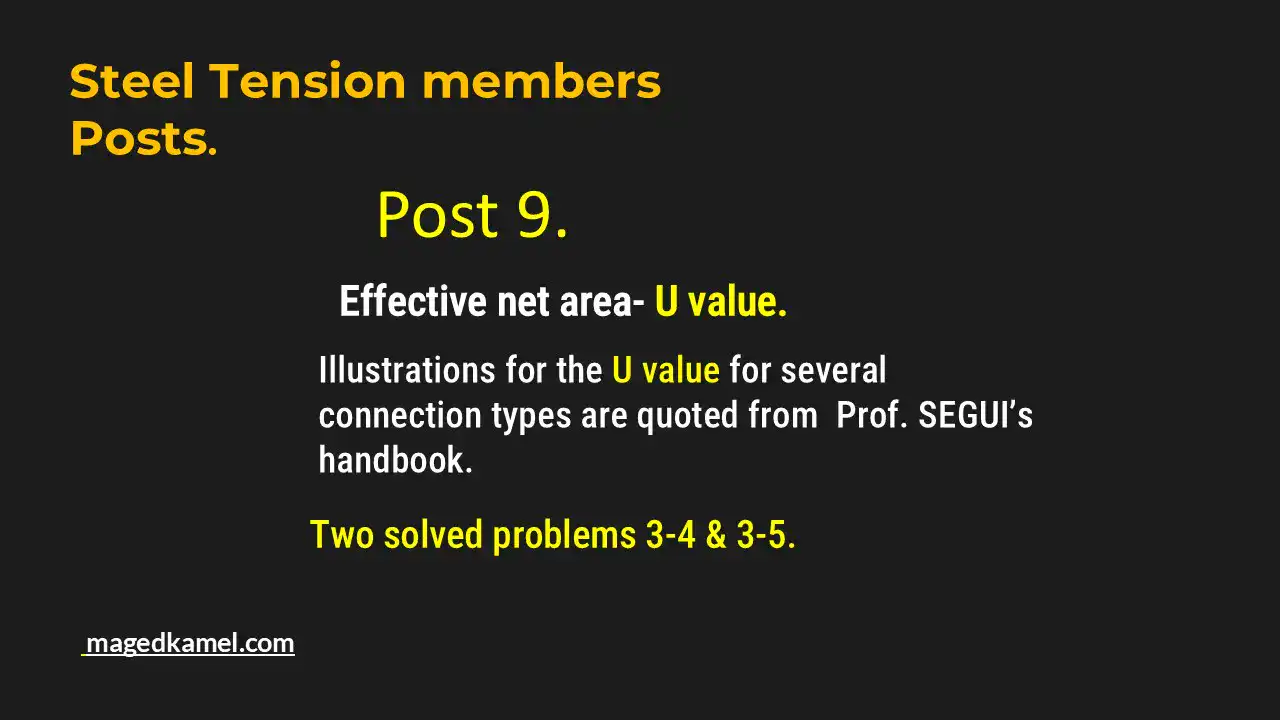 Steel Tension members Posts.

Post 9.

Effective net area- U value.

Illustrations for the U value for several connection types are quoted from Prof. SEGUI’s handbook.

Two solved problems 3-4 & 3-5.

magedkamel.com